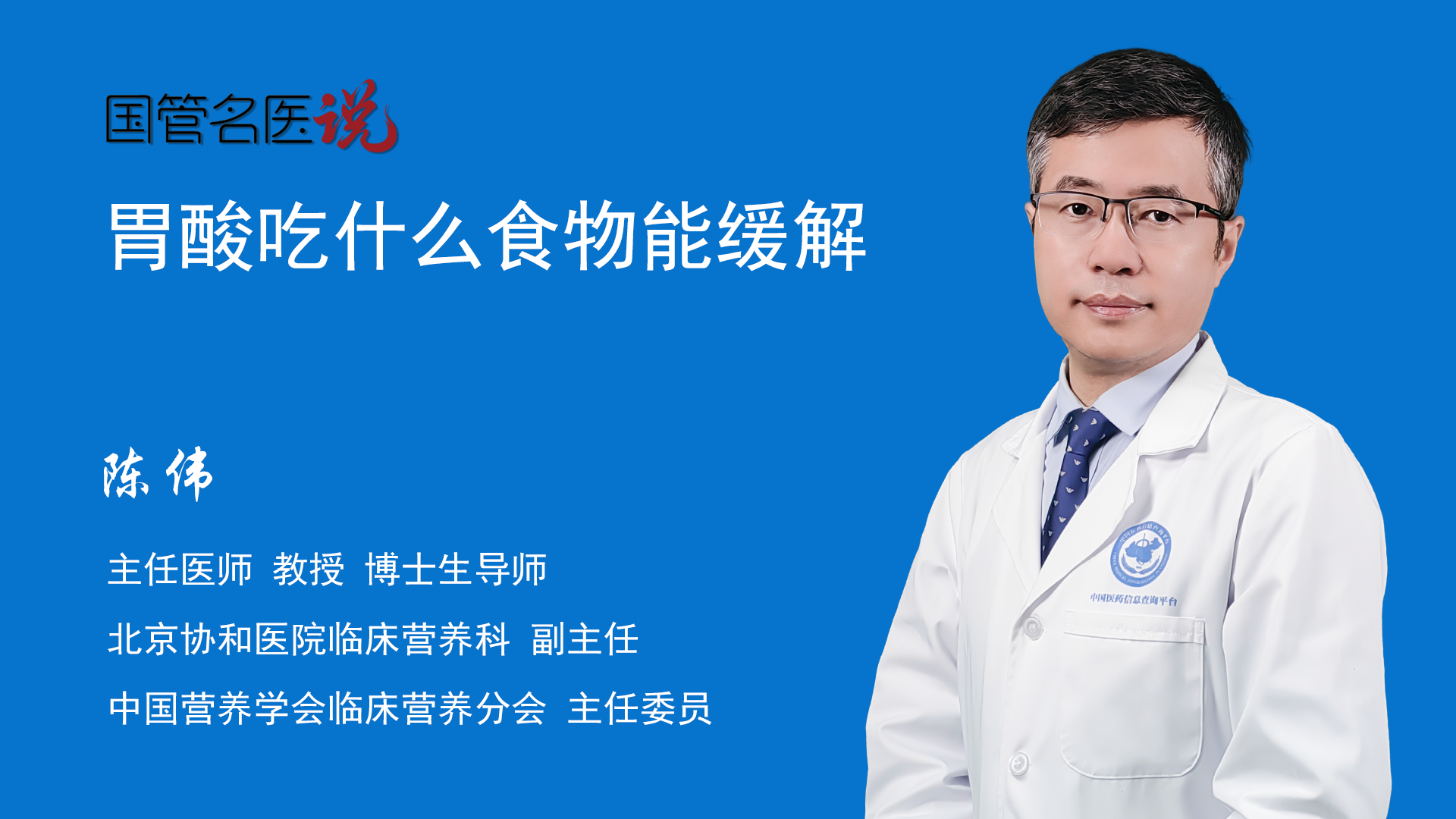 国管名医说

胃酸吃什么食物能缓解

陈伟

主任医师 教授 博士生导师

北京协和医院临床营养科 副主任

中国营养学会临床营养分会 主任委员

中国医药信息查询平台